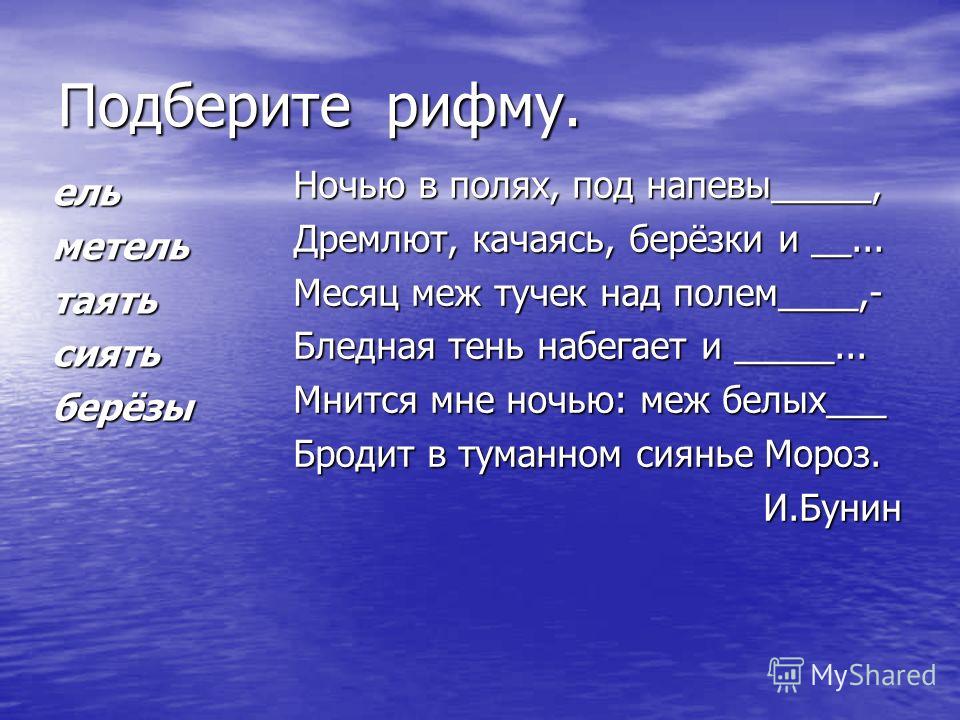 Подберите рифму.

ель
метель
таять
сиять
берёзы

Ночью в полях, под напевы_____,
Дремлют, качаясь, берёзки и __...
Месяц меж тучек над полем____,-
Бледная тень набегает и _____...
Мнится мне ночью: меж белых___
Бродит в туманном сиянье Мороз.
И.Бунин

MyShared